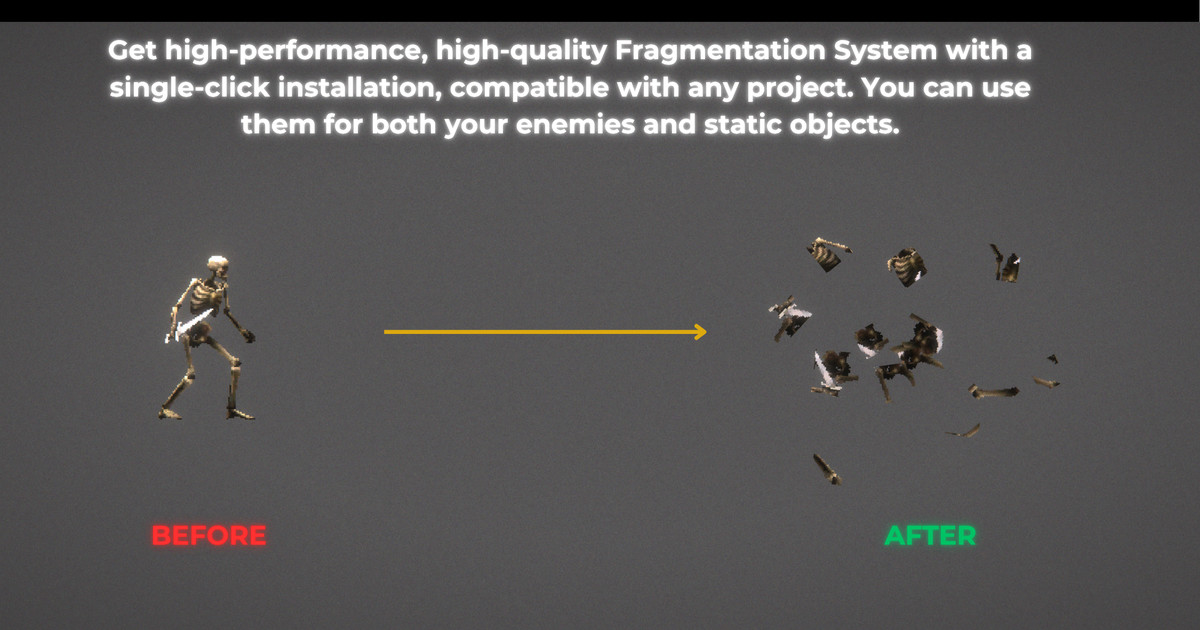 Get high-performance, high-quality Fragmentation System with a single-click installation, compatible with any project. You can use them for both your enemies and static objects.

BEFORE

AFTER